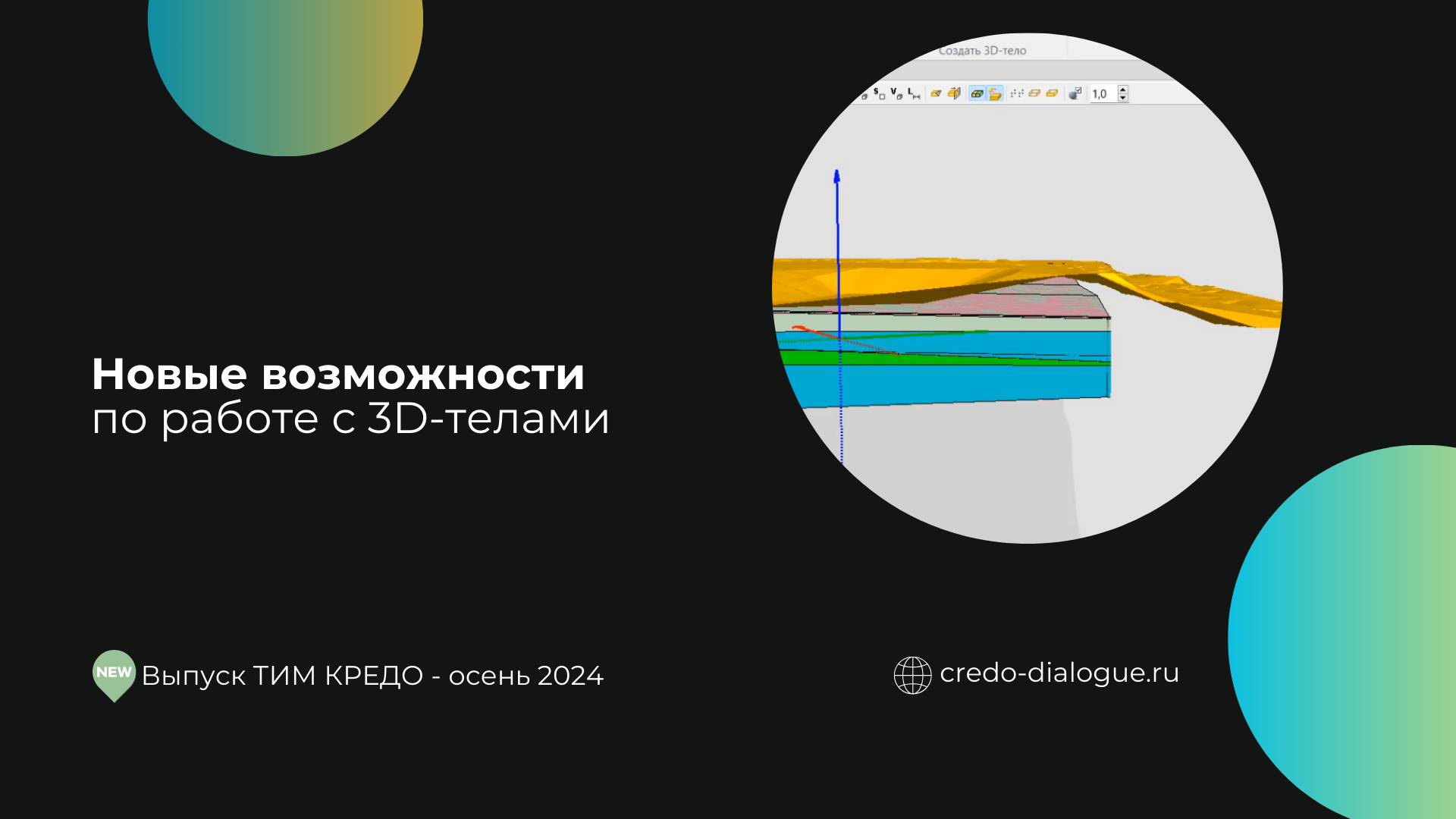 Создать 3D-тело

1,0

Новые возможности
по работе с 3D-телами

NEW Выпуск ТИМ КРЕДО - осень 2024

credo-dialogue.ru